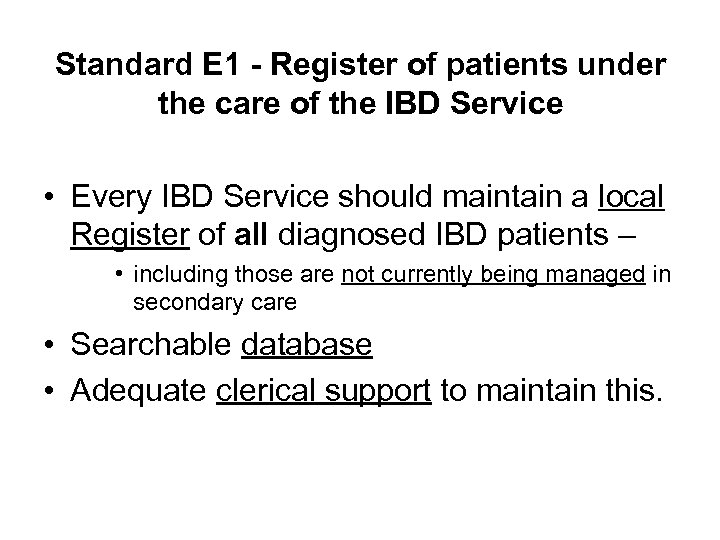 Standard E1 - Register of patients under the care of the IBD Service

• Every IBD Service should maintain a local Register of all diagnosed IBD patients –
  • including those are not currently being managed in secondary care
• Searchable database
• Adequate clerical support to maintain this.